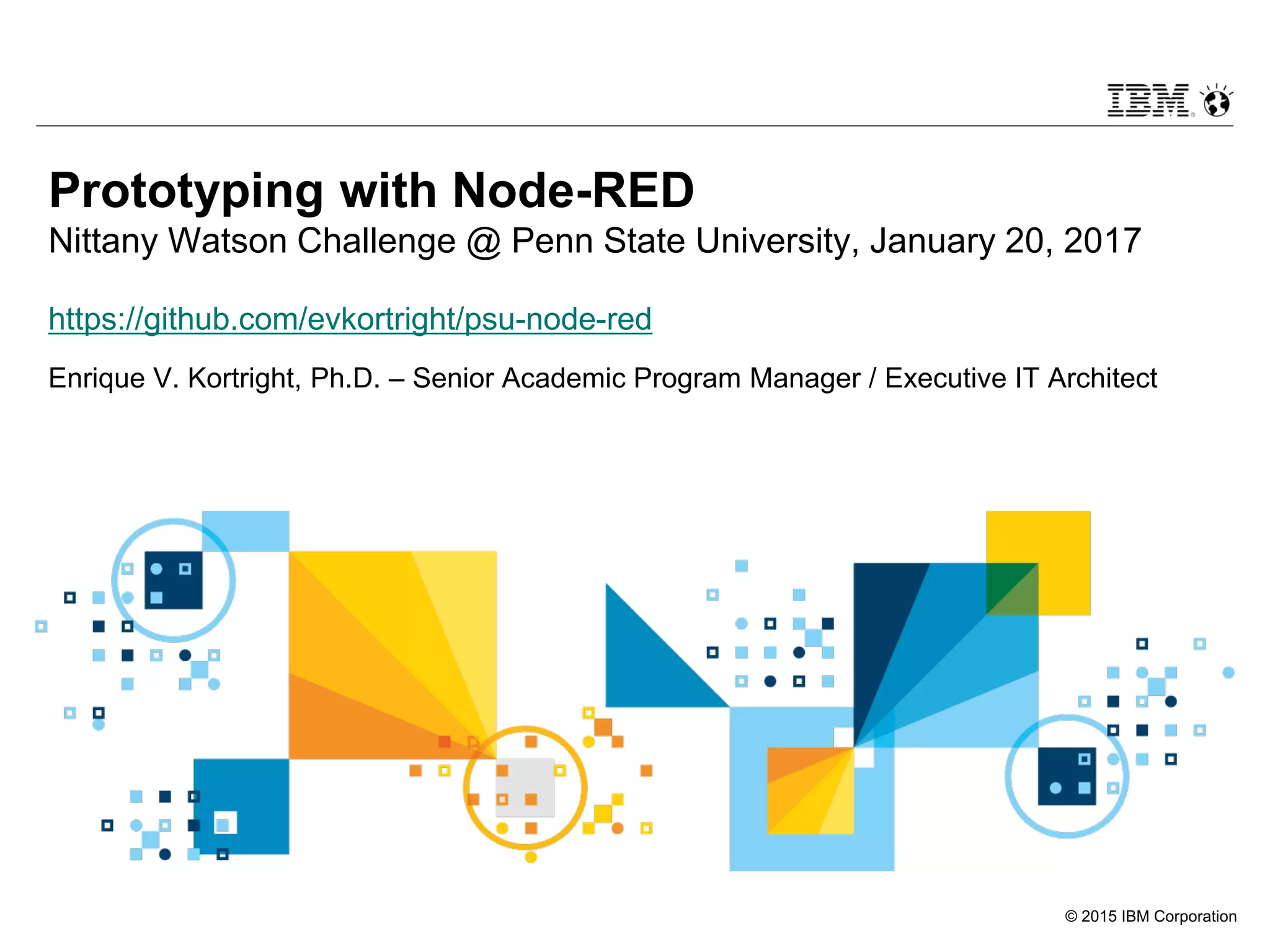 IBM

Prototyping with Node-RED
Nittany Watson Challenge @ Penn State University, January 20, 2017

https://github.com/evkortright/psu-node-red

Enrique V. Kortright, Ph.D. – Senior Academic Program Manager / Executive IT Architect

© 2015 IBM Corporation